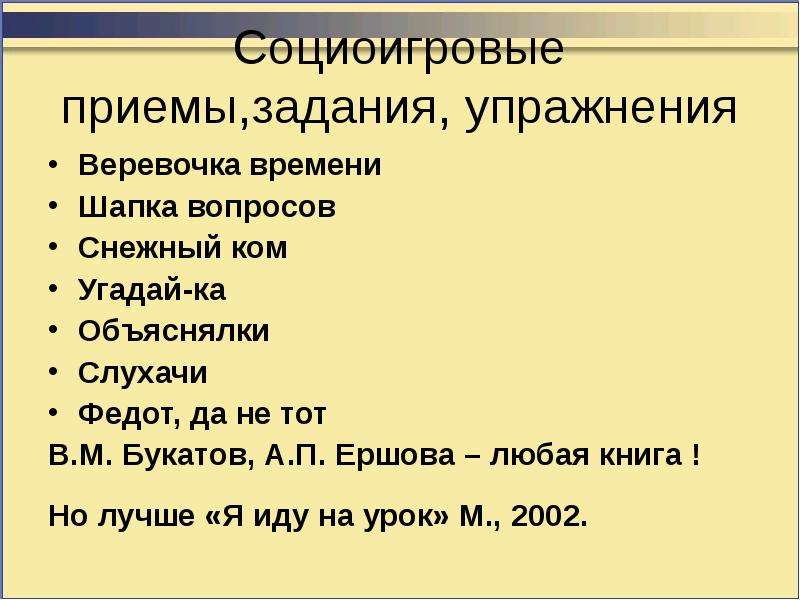 Социоигровые приемы,задания, упражнения

• Веревочка времени
• Шапка вопросов
• Снежный ком
• Угадай-ка
• Объяснялки
• Слухачи
• Федот, да не тот

В.М. Букатов, А.П. Ершова – любая книга !

Но лучше «Я иду на урок» М., 2002.